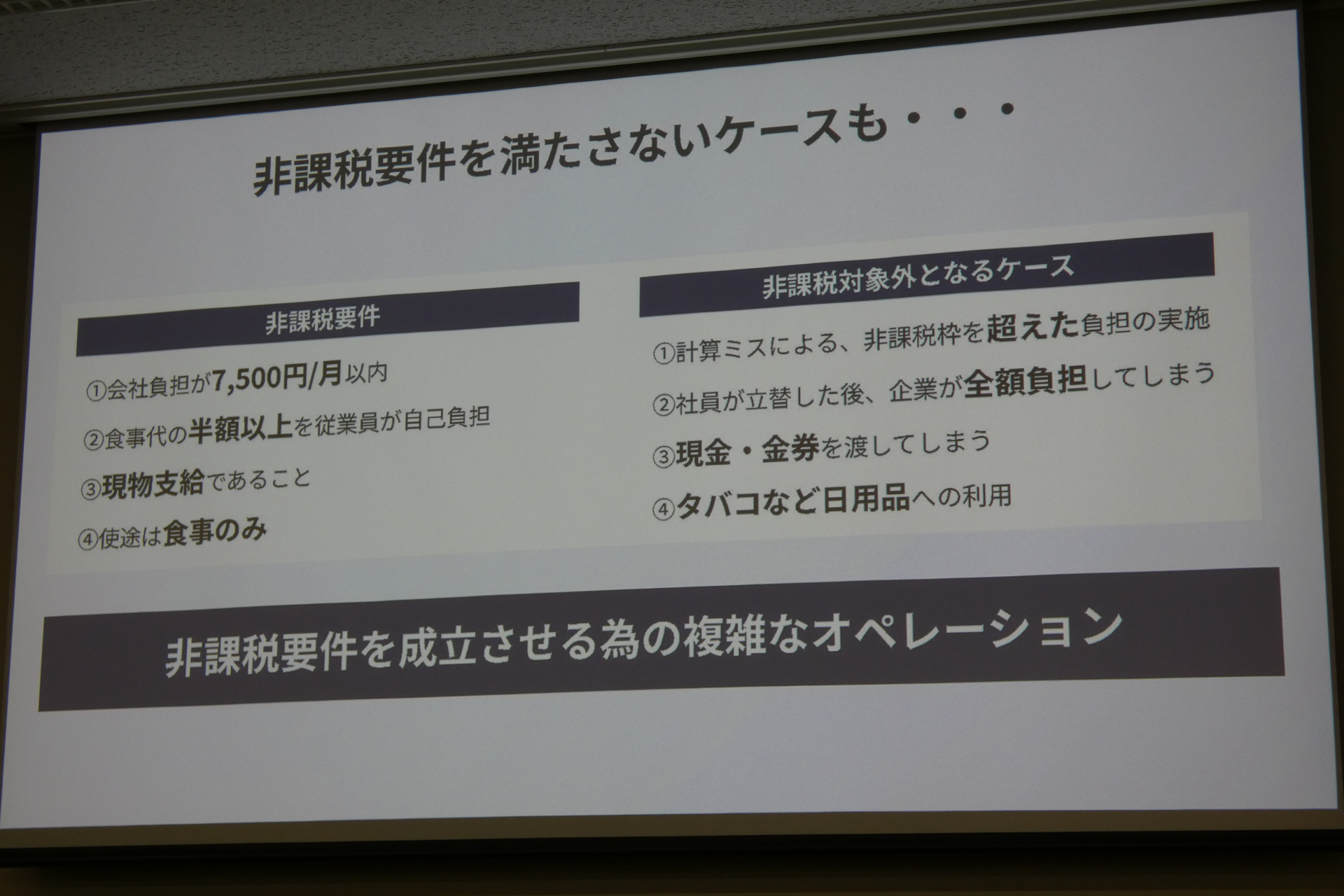 非課税要件を満たさないケースも・・・

非課税要件

①会社負担が7,500円/月以内

②食事代の半額以上を従業員が自己負担

③現物支給であること

④使途は食事のみ

非課税対象外となるケース

①計算ミスによる、非課税枠を超えた負担の実施

②社員が立替した後、企業が全額負担してしまう

③現金・金券を渡してしまう

④タバコなど日用品への利用

非課税要件を成立させる為の複雑なオペレーション